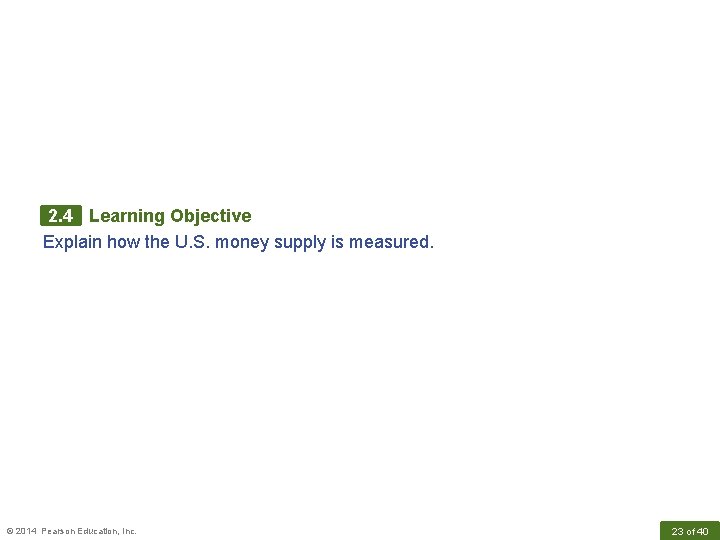 2.4 Learning Objective
Explain how the U.S. money supply is measured.

© 2014 Pearson Education, Inc.

23 of 40